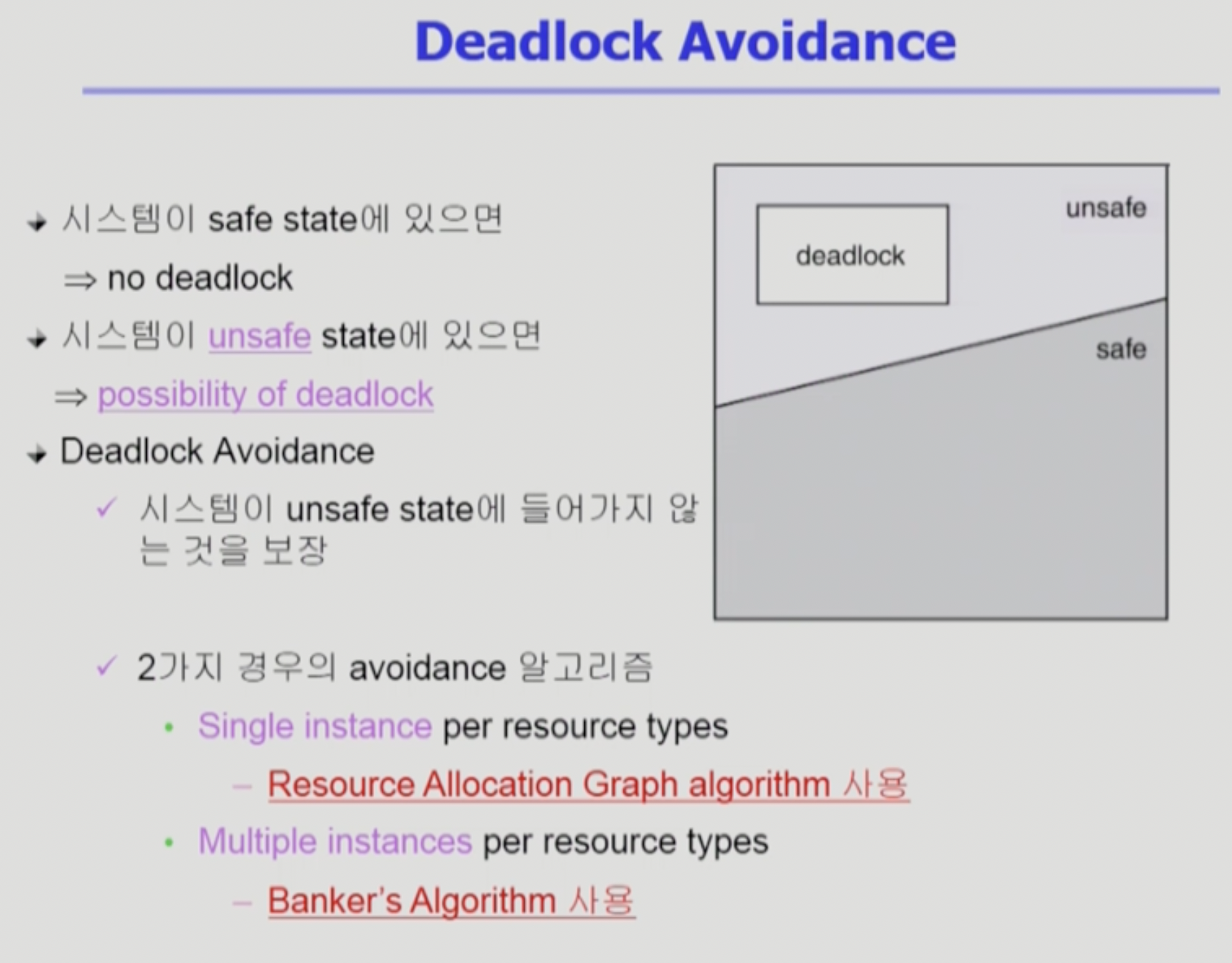 Deadlock Avoidance

시스템이 safe state에 있으면
⇒ no deadlock

시스템이 unsafe state에 있으면
⇒ possibility of deadlock

Deadlock Avoidance

✓ 시스템이 unsafe state에 들어가지 않는 것을 보장

✓ 2가지 경우의 avoidance 알고리즘

• Single instance per resource types

– Resource Allocation Graph algorithm 사용

• Multiple instances per resource types

– Banker's Algorithm 사용

unsafe
deadlock
safe